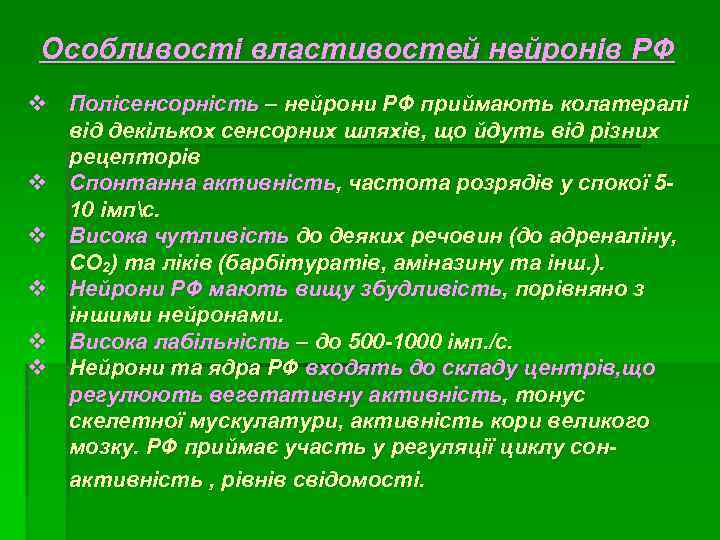 Особливості властивостей нейронів РФ

❖ Полісенсорність – нейрони РФ приймають колатералі від декількох сенсорних шляхів, що йдуть від різних рецепторів
❖ Спонтанна активність, частота розрядів у спокої 5-10 імп\с.
❖ Висока чутливість до деяких речовин (до адреналіну, $CO_2$) та ліків (барбітуратів, аміназину та інш.).
❖ Нейрони РФ мають вищу збудливість, порівняно з іншими нейронами.
❖ Висока лабільність – до 500-1000 імп./с.
❖ Нейрони та ядра РФ входять до складу центрів,що регулюють вегетативну активність, тонус скелетної мускулатури, активність кори великого мозку. РФ приймає участь у регуляції циклу сон-активність , рівнів свідомості.